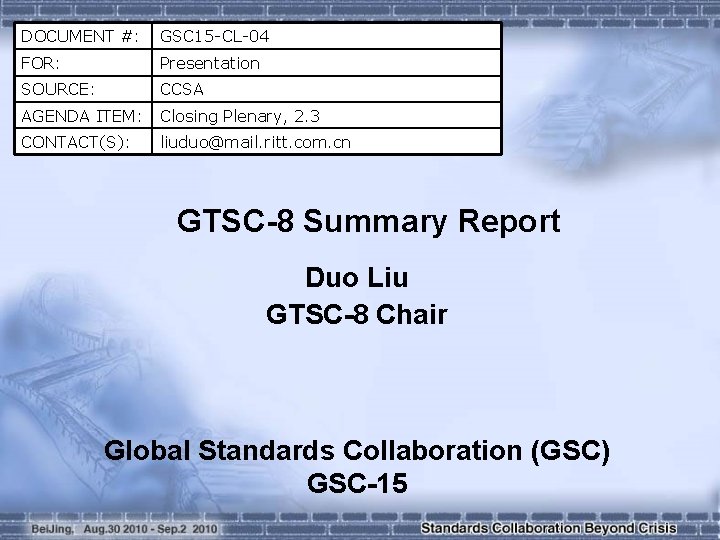 | DOCUMENT #: | GSC15-CL-04 |
|---|---|
| FOR: | Presentation |
| SOURCE: | CCSA |
| AGENDA ITEM: | Closing Plenary, 2.3 |
| CONTACT(S): | liuduo@mail.ritt.com.cn |

GTSC-8 Summary Report

Duo Liu
GTSC-8 Chair

Global Standards Collaboration (GSC)
GSC-15

BeiJing, Aug.30 2010 - Sep.2 2010

Standards Collaboration Beyond Crisis